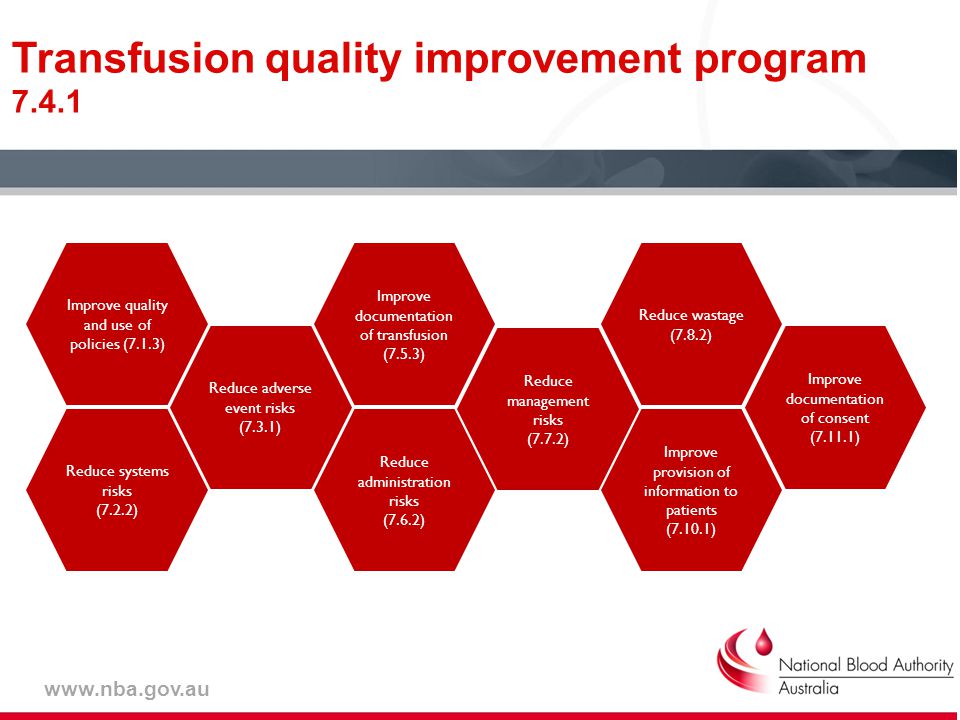 Transfusion quality improvement program
7.4.1

Improve quality and use of policies (7.1.3)

Reduce systems risks (7.2.2)

Reduce adverse event risks (7.3.1)

Improve documentation of transfusion (7.5.3)

Reduce administration risks (7.6.2)

Reduce management risks (7.7.2)

Reduce wastage (7.8.2)

Improve provision of information to patients (7.10.1)

Improve documentation of consent (7.11.1)

www.nba.gov.au

National Blood Authority Australia